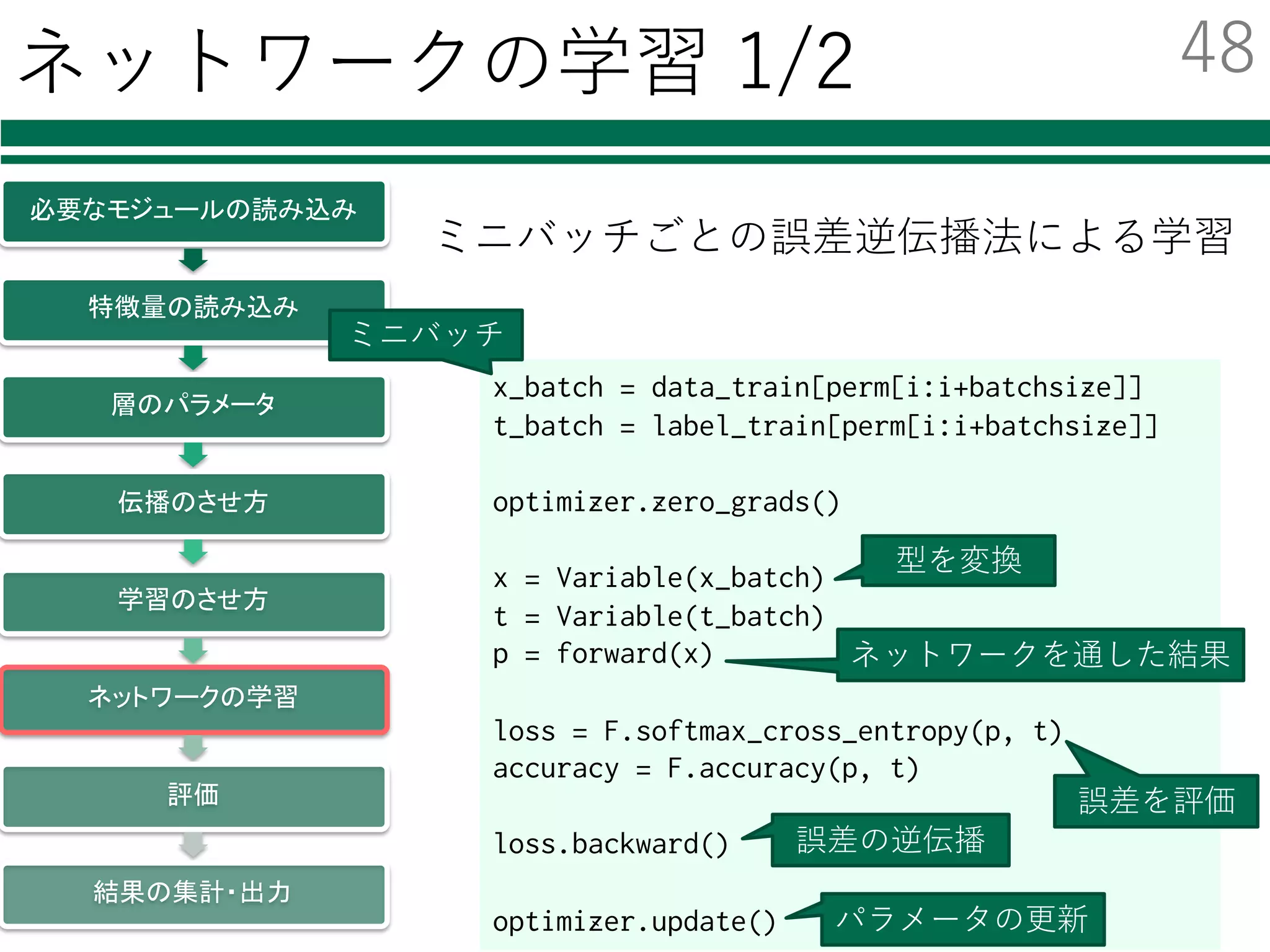 ネットワークの学習 1/2

48

必要なモジュールの読み込み

特徴量の読み込み

層のパラメータ

伝播のさせ方

学習のさせ方

ネットワークの学習

評価

結果の集計・出力

ミニバッチごとの誤差逆伝播法による学習

ミニバッチ

x_batch = data_train[perm[i:i+batchsize]]
t_batch = label_train[perm[i:i+batchsize]]

optimizer.zero_grads()

x = Variable(x_batch)
t = Variable(t_batch)
p = forward(x)

型を変換

ネットワークを通した結果

loss = F.softmax_cross_entropy(p, t)
accuracy = F.accuracy(p, t)

誤差を評価

loss.backward()

誤差の逆伝播

optimizer.update()

パラメータの更新